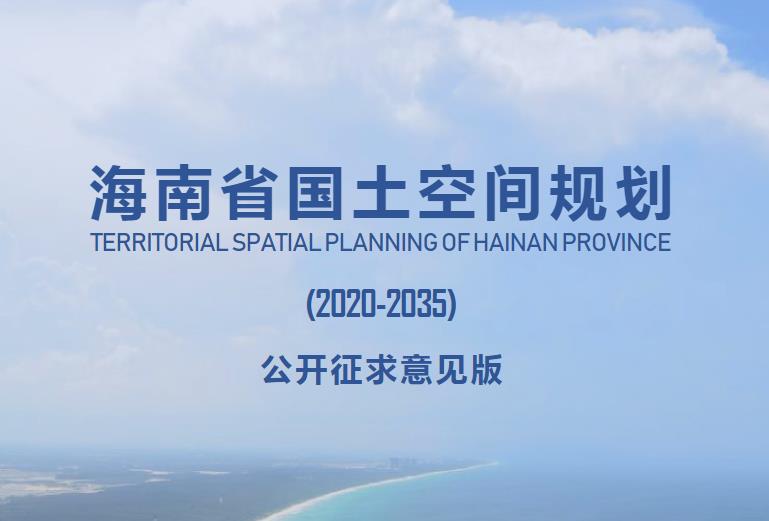 海南省国土空间规划
TERRITORIAL SPATIAL PLANNING OF HAINAN PROVINCE

(2020-2035)

公开征求意见版